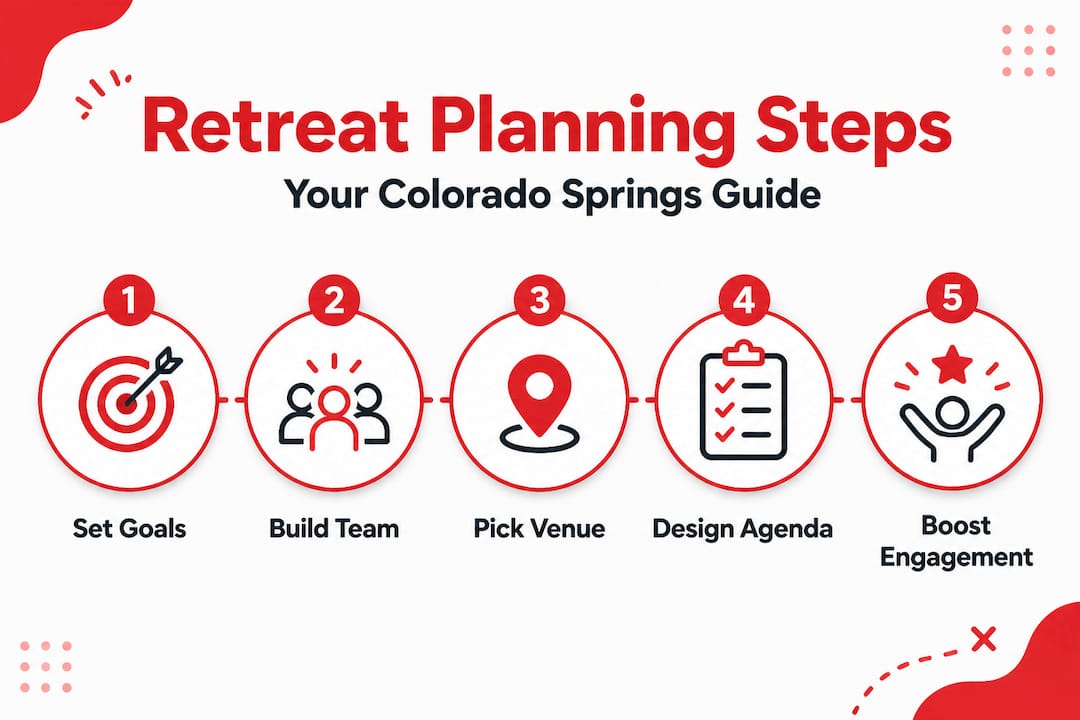 Retreat Planning Steps
Your Colorado Springs Guide

1
Set Goals

2
Build Team

3
Pick Venue

4
Design Agenda

5
Boost Engagement